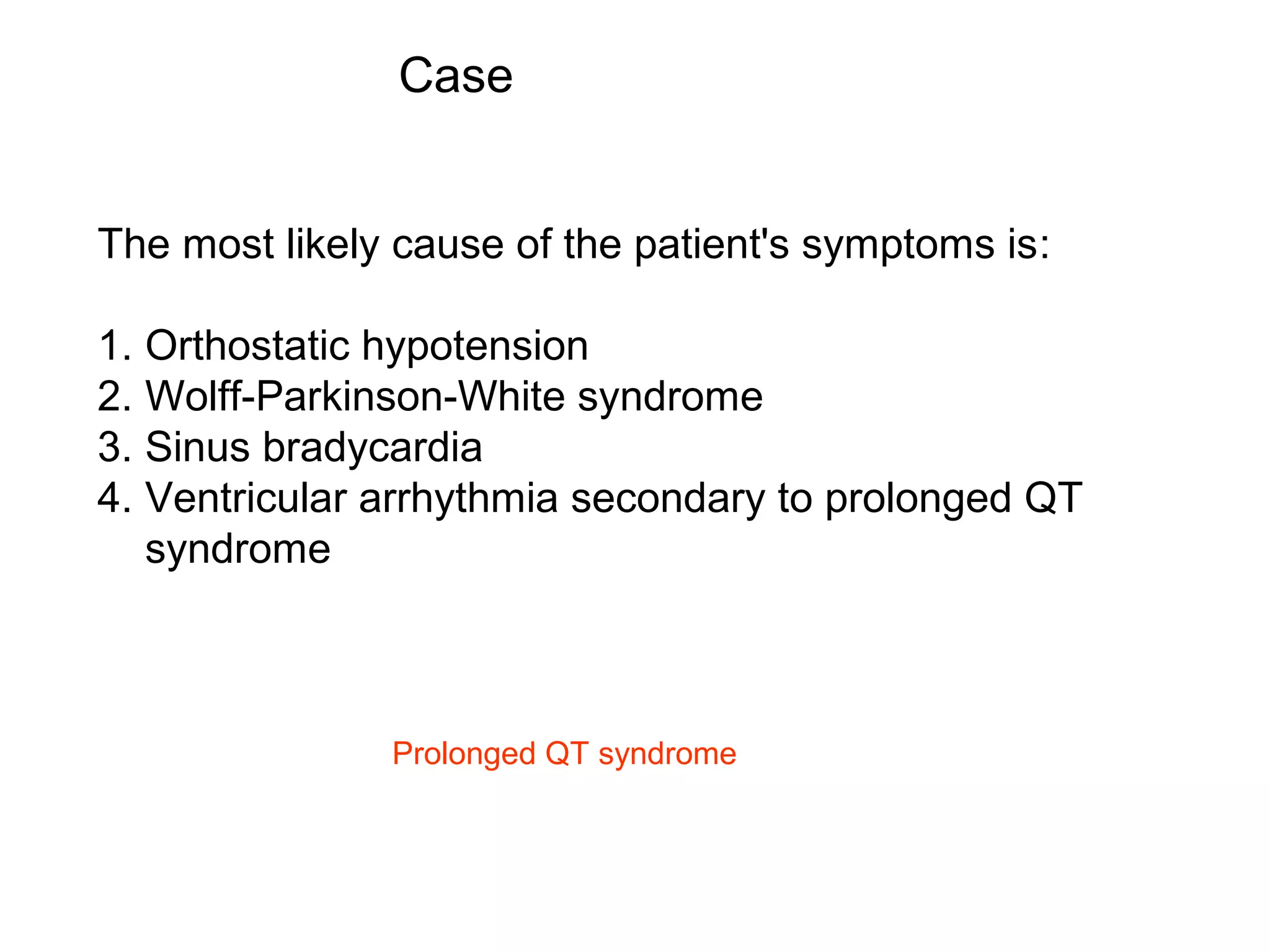 Case

The most likely cause of the patient's symptoms is:

1. Orthostatic hypotension
2. Wolff-Parkinson-White syndrome
3. Sinus bradycardia
4. Ventricular arrhythmia secondary to prolonged QT syndrome

Prolonged QT syndrome